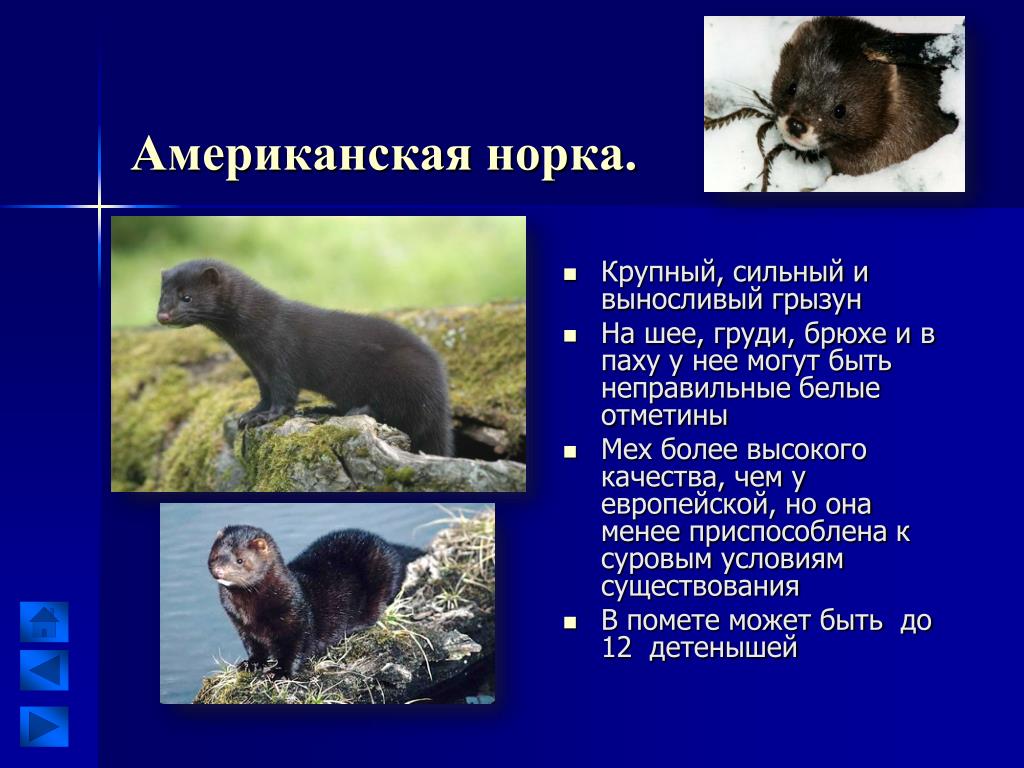 Американская норка.

- Крупный, сильный и выносливый грызун
- На шее, груди, брюхе и в паху у нее могут быть неправильные белые отметины
- Мех более высокого качества, чем у европейской, но она менее приспособлена к суровым условиям существования
- В помете может быть до 12 детенышей